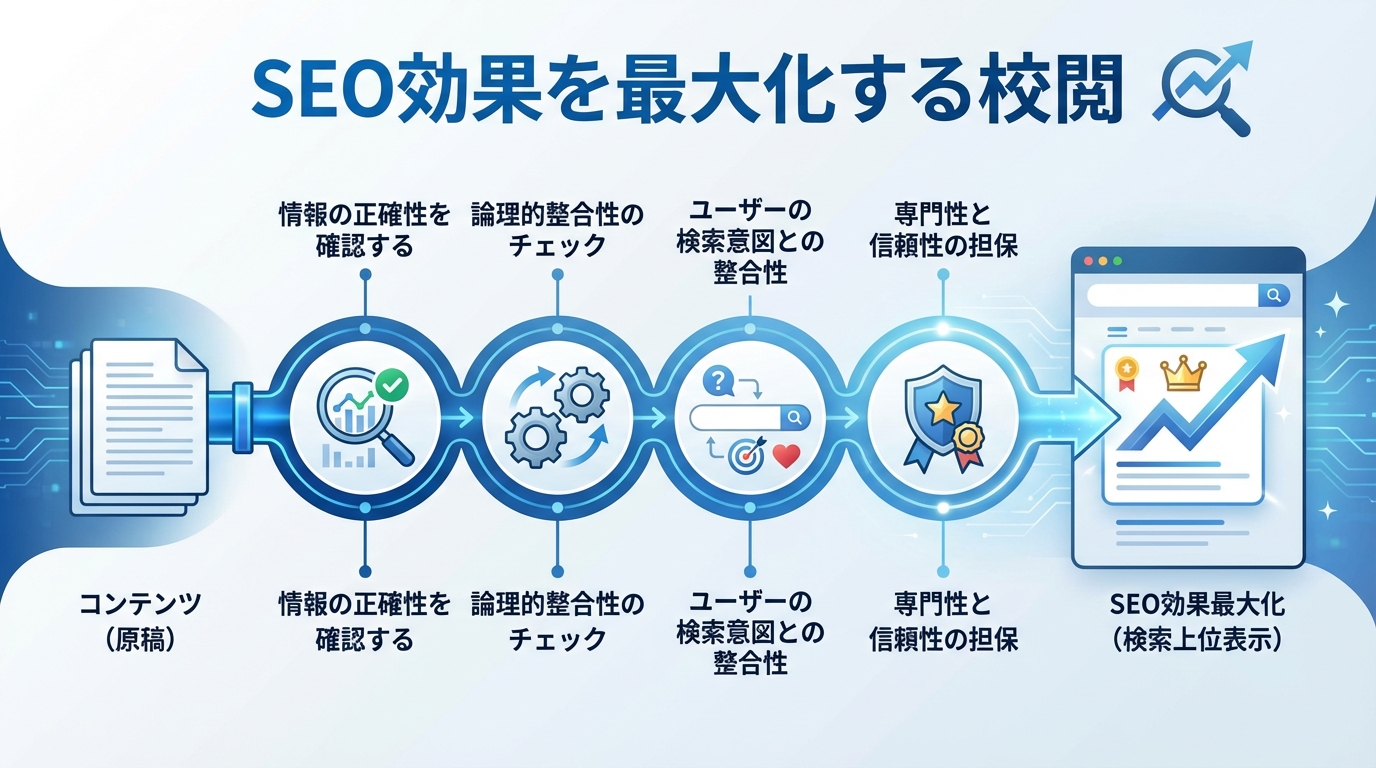 SEO効果を最大化する校閲

情報の正確性を確認する

論理的整合性のチェック

ユーザーの検索意図との整合性

専門性と信頼性の担保

コンテンツ（原稿）

情報の正確性を確認する

論理的整合性のチェック

ユーザーの検索意図との整合性

専門性と信頼性の担保

SEO効果最大化（検索上位表示）